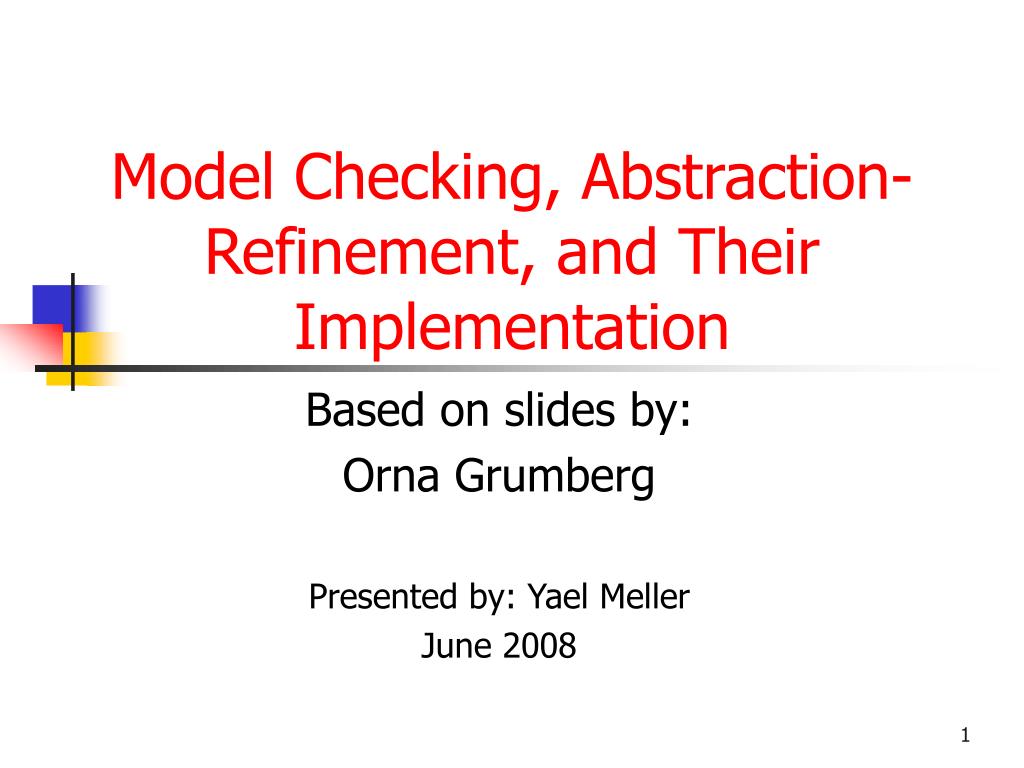 Model Checking, Abstraction-Refinement, and Their Implementation

Based on slides by:
Orna Grumberg

Presented by: Yael Meller
June 2008

1